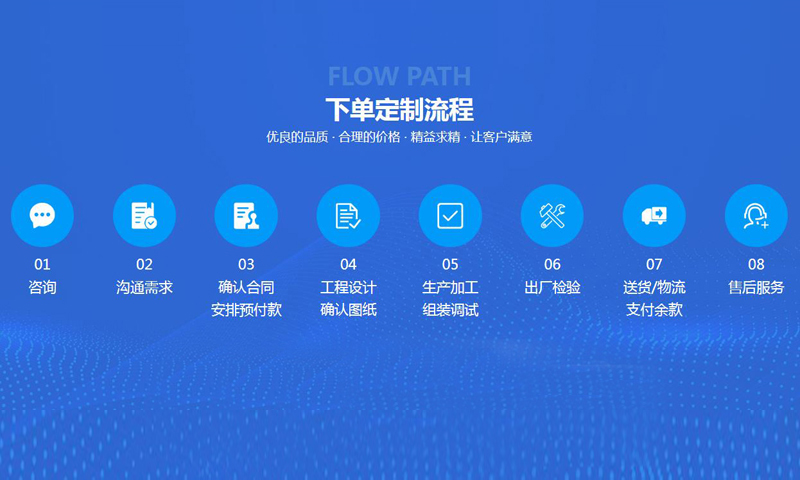 FLOW PATH
下单定制流程
优良的品质 · 合理的价格 · 精益求精 · 让客户满意

01
咨询

02
沟通需求

03
确认合同
安排预付款

04
工程设计
确认图纸

05
生产加工
组装调试

06
出厂检验

07
送货/物流
支付余款

08
售后服务